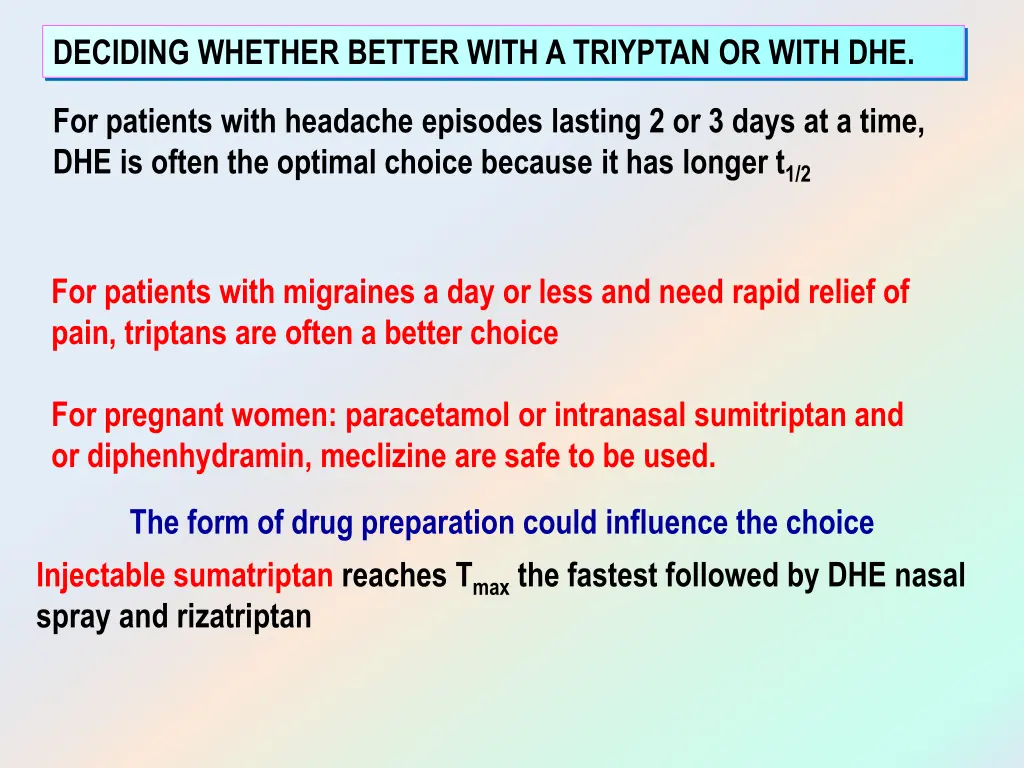 DECIDING WHETHER BETTER WITH A TRIYPTAN OR WITH DHE.

For patients with headache episodes lasting 2 or 3 days at a time, DHE is often the optimal choice because it has longer $t_{1/2}$

For patients with migraines a day or less and need rapid relief of pain, triptans are often a better choice

For pregnant women: paracetamol or intranasal sumitriptan and or diphenhydramin, meclizine are safe to be used.

The form of drug preparation could influence the choice

Injectable sumatriptan reaches $T_{max}$ the fastest followed by DHE nasal spray and rizatriptan